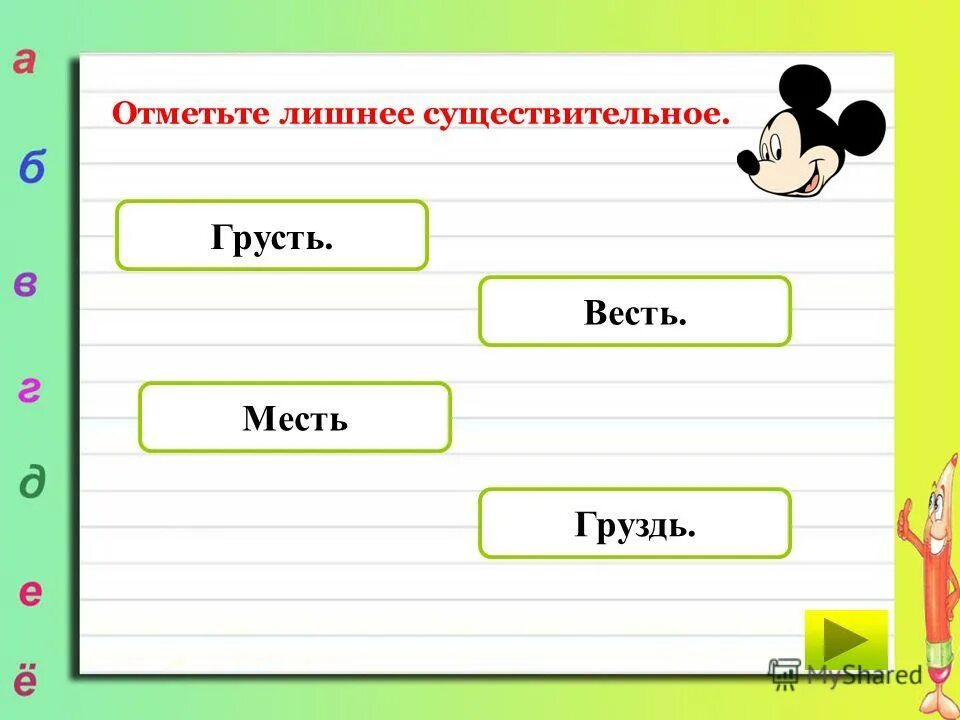 а
б
в
г
д
е
ё

Отметьте лишнее существительное.

Грусть.

Весть.

Месть

Груздь.

MyShared